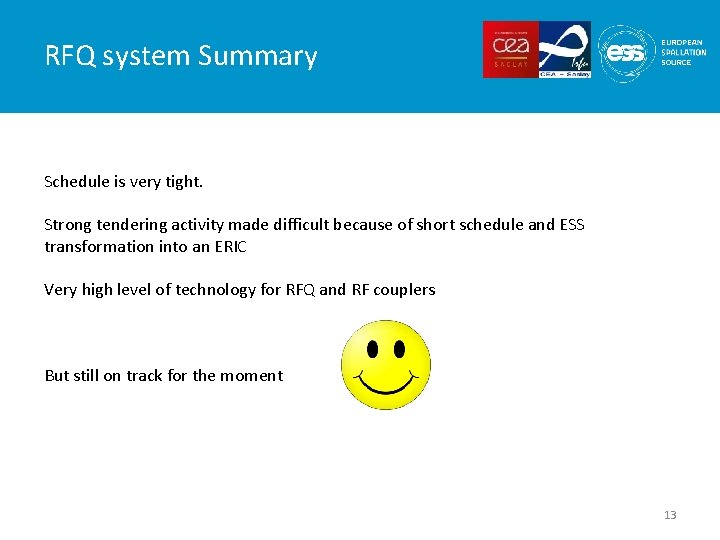 RFQ system Summary

cea
SACLAY

Irfu
CEA - Saclay

ess
EUROPEAN SPALLATION SOURCE

Schedule is very tight.

Strong tendering activity made difficult because of short schedule and ESS transformation into an ERIC

Very high level of technology for RFQ and RF couplers

But still on track for the moment

13